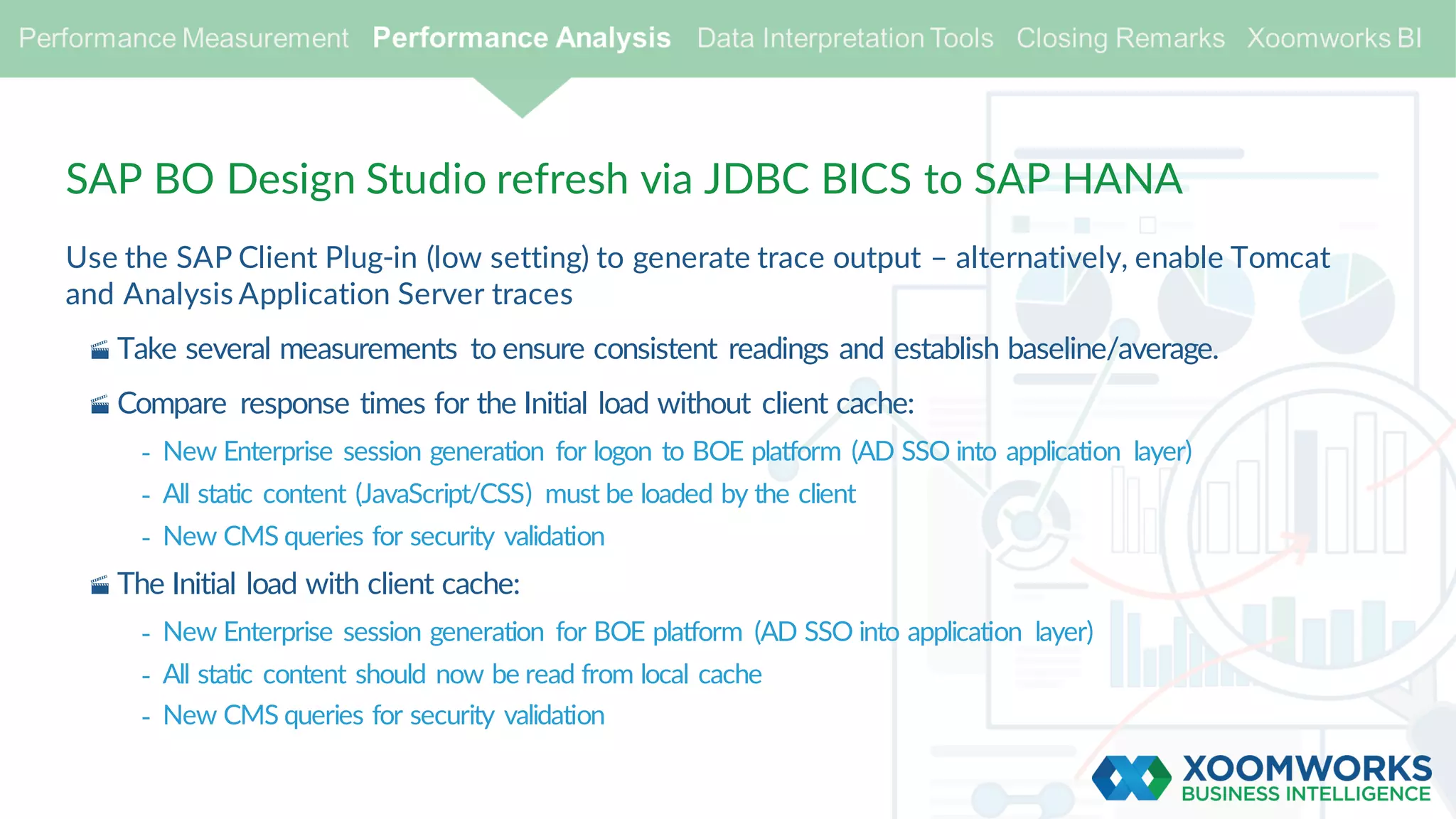 Performance Measurement Performance Analysis Data Interpretation Tools Closing Remarks Xoomworks BI

SAP BO Design Studio refresh via JDBC BICS to SAP HANA

Use the SAP Client Plug-in (low setting) to generate trace output – alternatively, enable Tomcat and Analysis Application Server traces

Take several measurements to ensure consistent readings and establish baseline/average.

Compare response times for the Initial load without client cache:

- New Enterprise session generation for logon to BOE platform (AD SSO into application layer)
- All static content (JavaScript/CSS) must be loaded by the client
- New CMS queries for security validation

The Initial load with client cache:

- New Enterprise session generation for BOE platform (AD SSO into application layer)
- All static content should now be read from local cache
- New CMS queries for security validation

XOOMWORKS
BUSINESS INTELLIGENCE